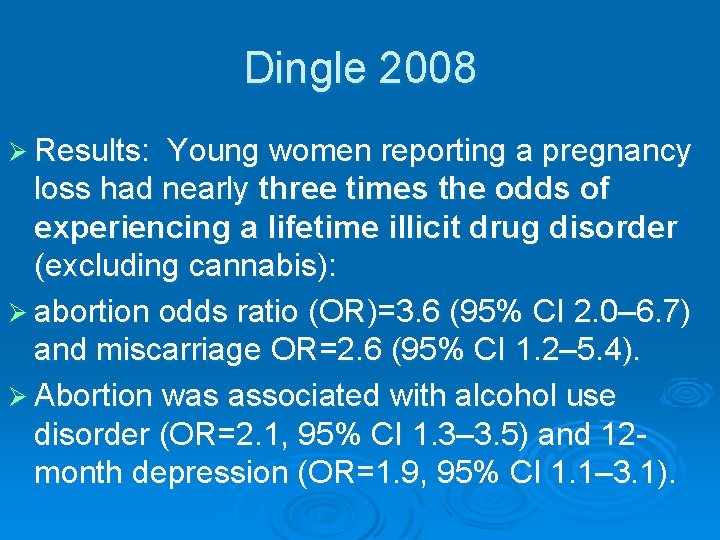 Dingle 2008

➢ Results: Young women reporting a pregnancy loss had nearly three times the odds of experiencing a lifetime illicit drug disorder (excluding cannabis):

➢ abortion odds ratio (OR)=3.6 (95% CI 2.0–6.7) and miscarriage OR=2.6 (95% CI 1.2–5.4).

➢ Abortion was associated with alcohol use disorder (OR=2.1, 95% CI 1.3–3.5) and 12-month depression (OR=1.9, 95% CI 1.1–3.1).